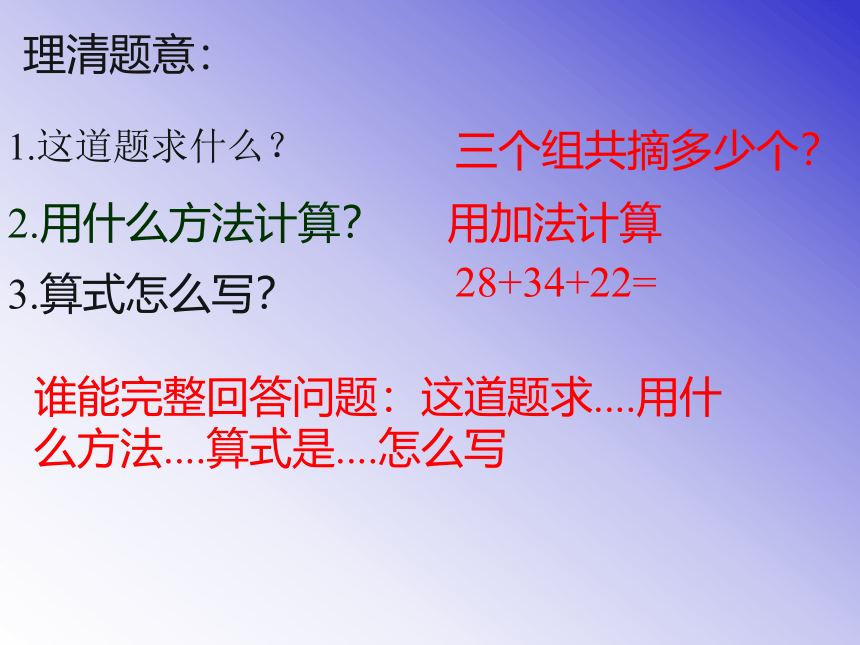 理清题意：

1.这道题求什么？　三个组共摘多少个？

2.用什么方法计算？　用加法计算

3.算式怎么写？　$28+34+22=$

谁能完整回答问题：这道题求....用什么方法....算式是....怎么写